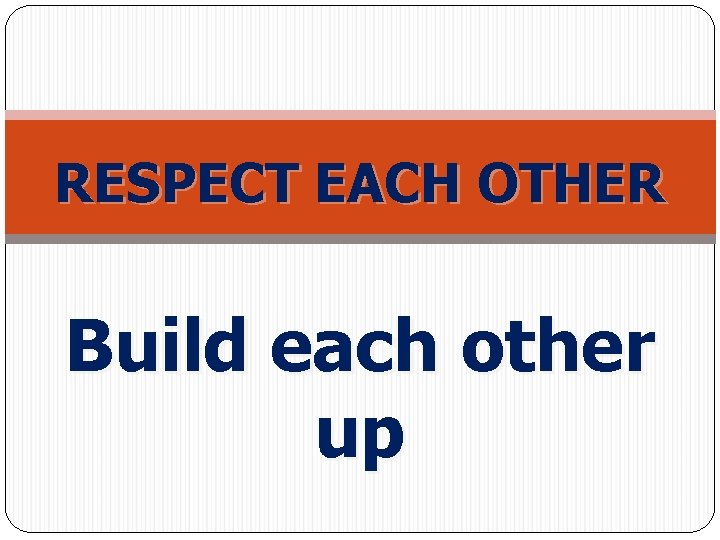 RESPECT EACH OTHER

Build each other up